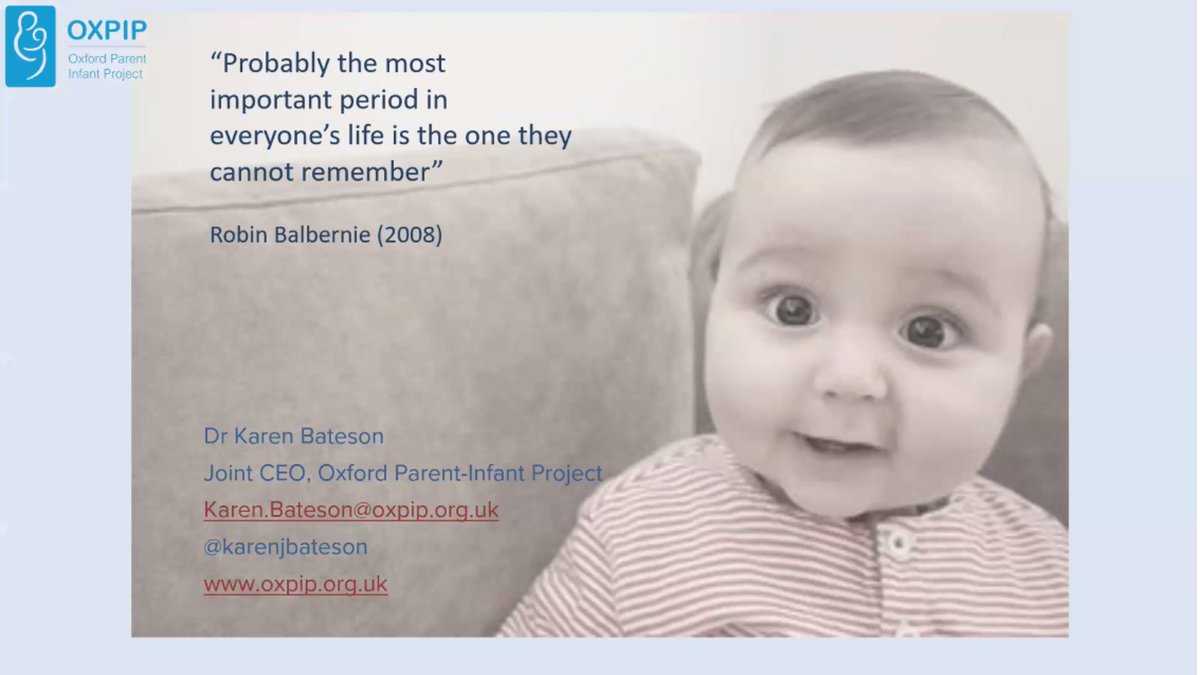 OXPIP
Oxford Parent Infant Project

"Probably the most important period in everyone's life is the one they cannot remember"

Robin Balbernie (2008)

Dr Karen Bateson
Joint CEO, Oxford Parent-Infant Project
Karen.Bateson@oxpip.org.uk
@karenjbateson
www.oxpip.org.uk